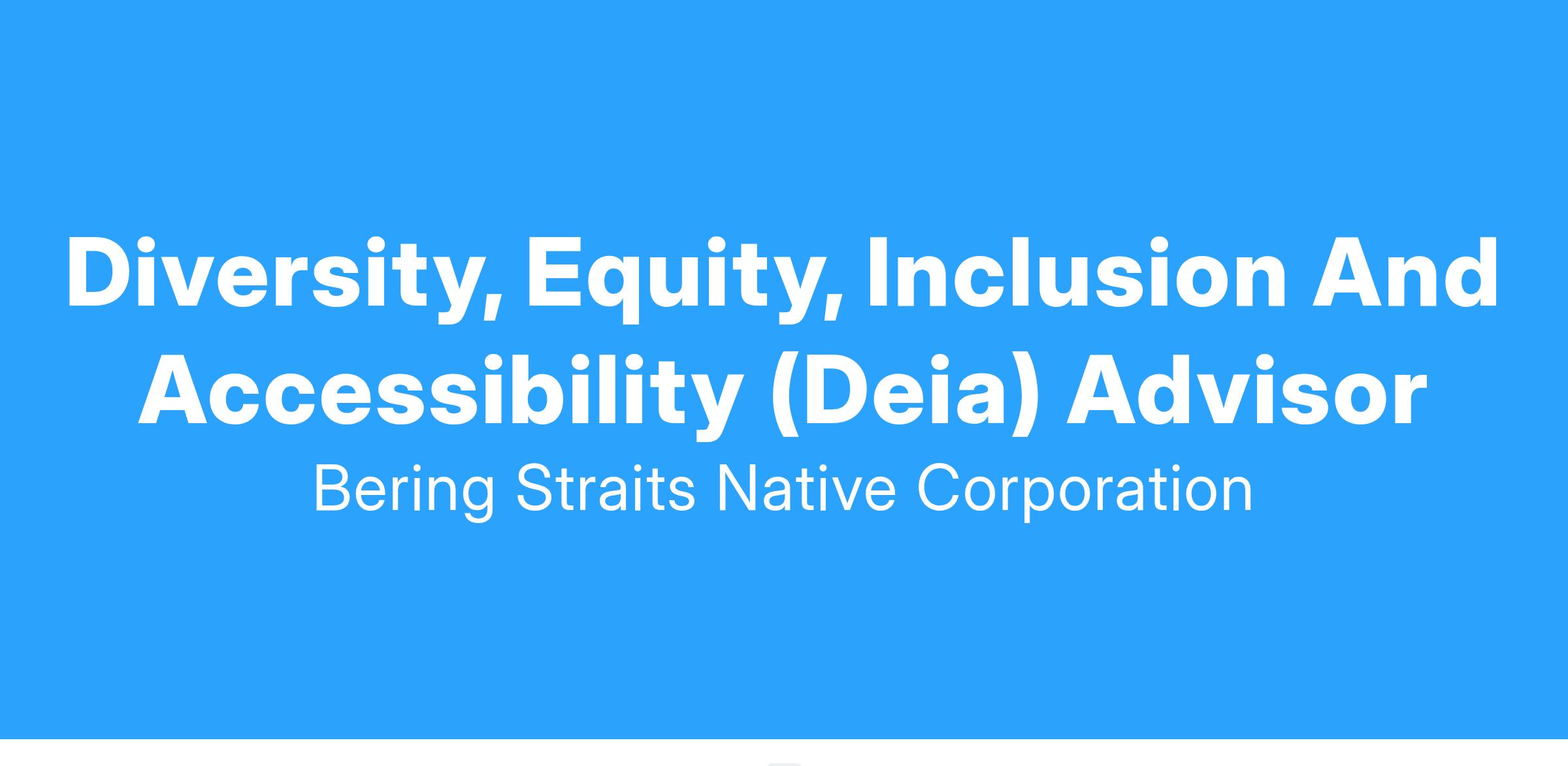 Diversity, Equity, Inclusion And Accessibility (Deia) Advisor

Bering Straits Native Corporation